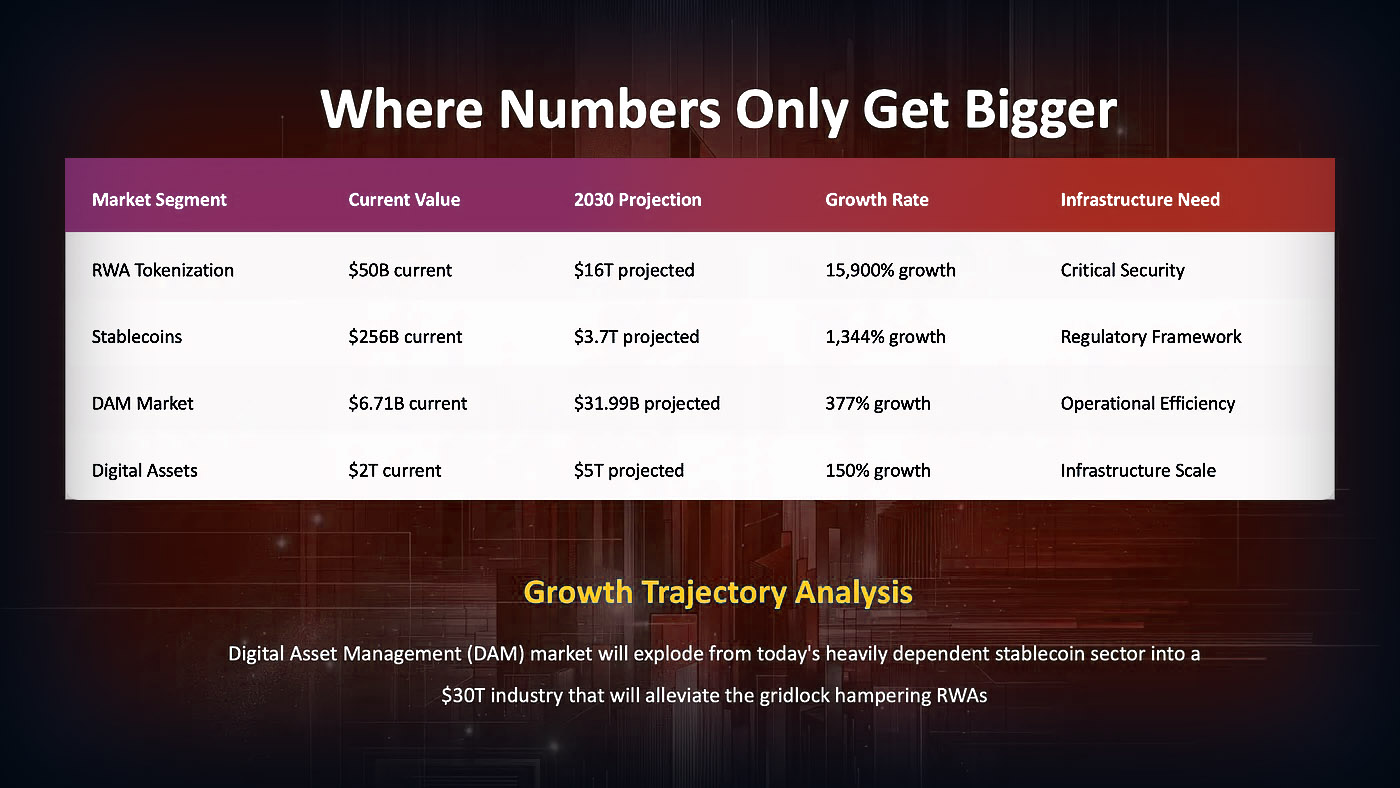 Where Numbers Only Get Bigger

| Market Segment | Current Value | 2030 Projection | Growth Rate | Infrastructure Need |
|---|---|---|---|---|
| RWA Tokenization | \$50B current | \$16T projected | 15,900% growth | Critical Security |
| Stablecoins | \$256B current | \$3.7T projected | 1,344% growth | Regulatory Framework |
| DAM Market | \$6.71B current | \$31.99B projected | 377% growth | Operational Efficiency |
| Digital Assets | \$2T current | \$5T projected | 150% growth | Infrastructure Scale |

Growth Trajectory Analysis

Digital Asset Management (DAM) market will explode from today's heavily dependent stablecoin sector into a \$30T industry that will alleviate the gridlock hampering RWAs